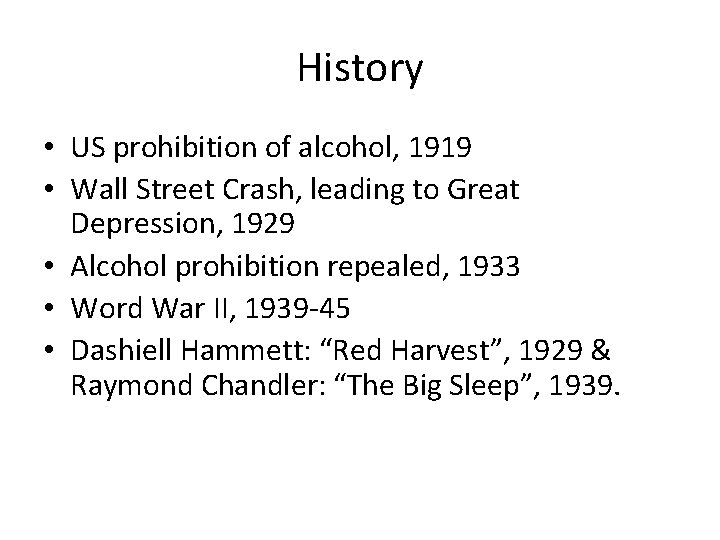 History

• US prohibition of alcohol, 1919
• Wall Street Crash, leading to Great Depression, 1929
• Alcohol prohibition repealed, 1933
• Word War II, 1939-45
• Dashiell Hammett: “Red Harvest”, 1929 & Raymond Chandler: “The Big Sleep”, 1939.